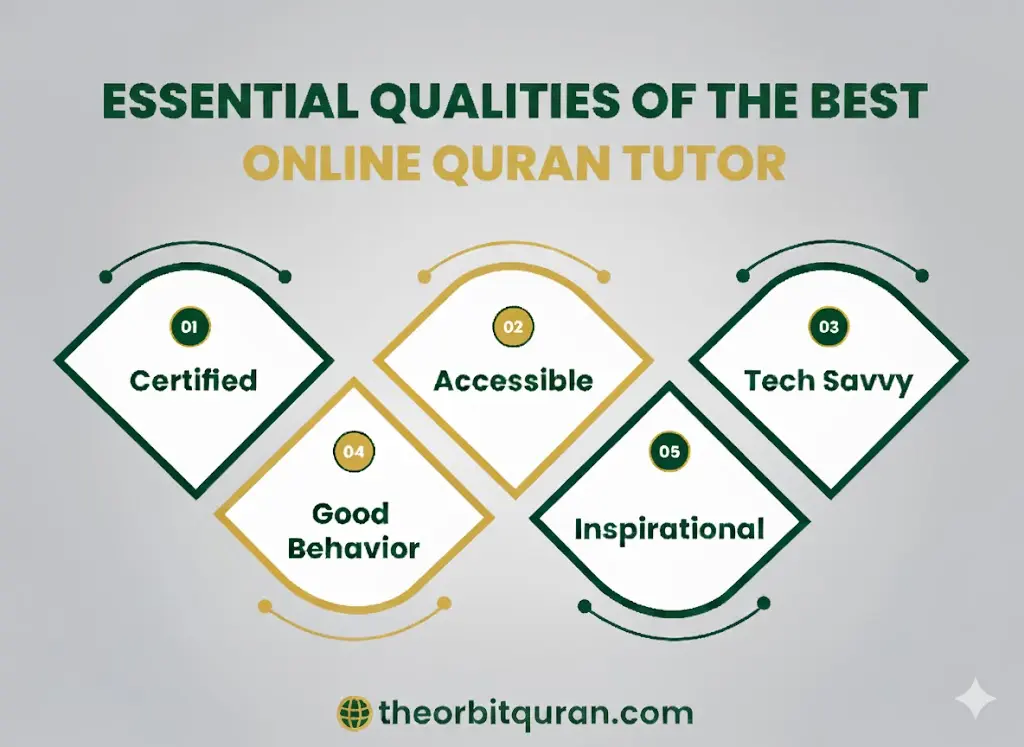 ESSENTIAL QUALITIES OF THE BEST
ONLINE QURAN TUTOR

01
Certified

02
Accessible

03
Tech Savvy

04
Good Behavior

05
Inspirational

theorbitquran.com